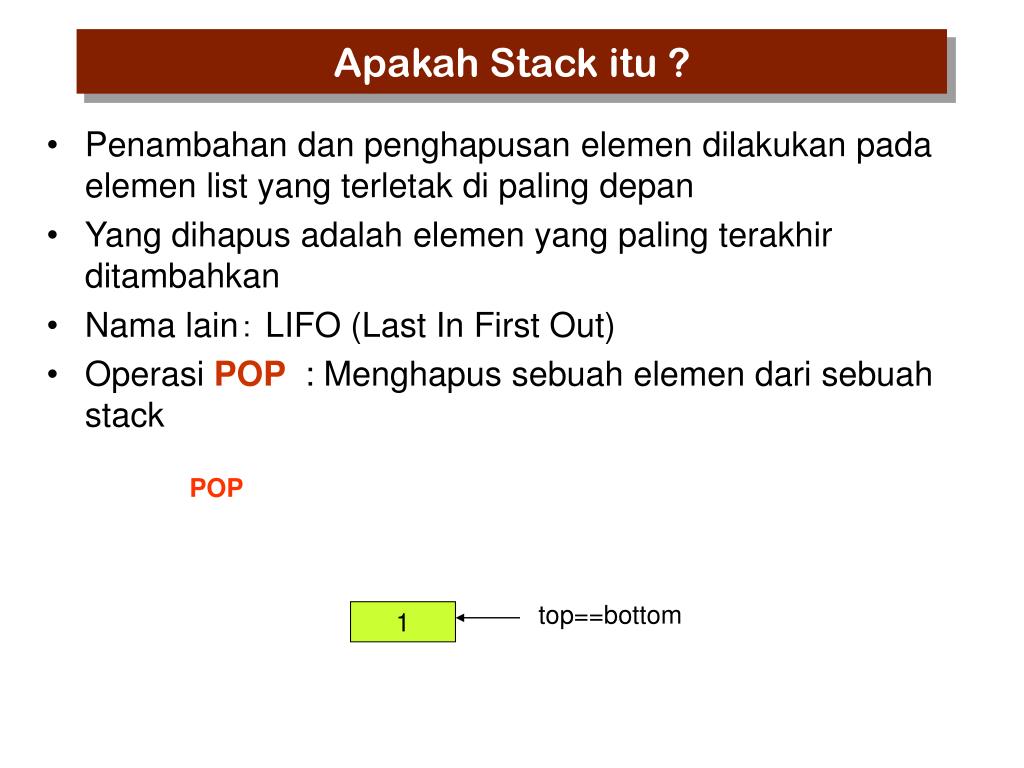 Apakah Stack itu ?

• Penambahan dan penghapusan elemen dilakukan pada elemen list yang terletak di paling depan
• Yang dihapus adalah elemen yang paling terakhir ditambahkan
• Nama lain: LIFO (Last In First Out)
• Operasi POP : Menghapus sebuah elemen dari sebuah stack

POP

1

top==bottom